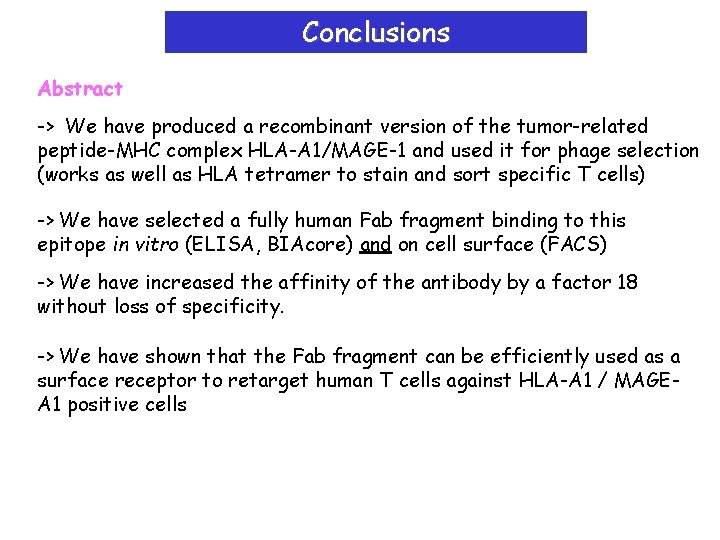 Conclusions

Abstract

-> We have produced a recombinant version of the tumor-related peptide-MHC complex HLA-A1/MAGE-1 and used it for phage selection (works as well as HLA tetramer to stain and sort specific T cells)

-> We have selected a fully human Fab fragment binding to this epitope in vitro (ELISA, BIAcore) and on cell surface (FACS)

-> We have increased the affinity of the antibody by a factor 18 without loss of specificity.

-> We have shown that the Fab fragment can be efficiently used as a surface receptor to retarget human T cells against HLA-A1 / MAGE-A1 positive cells